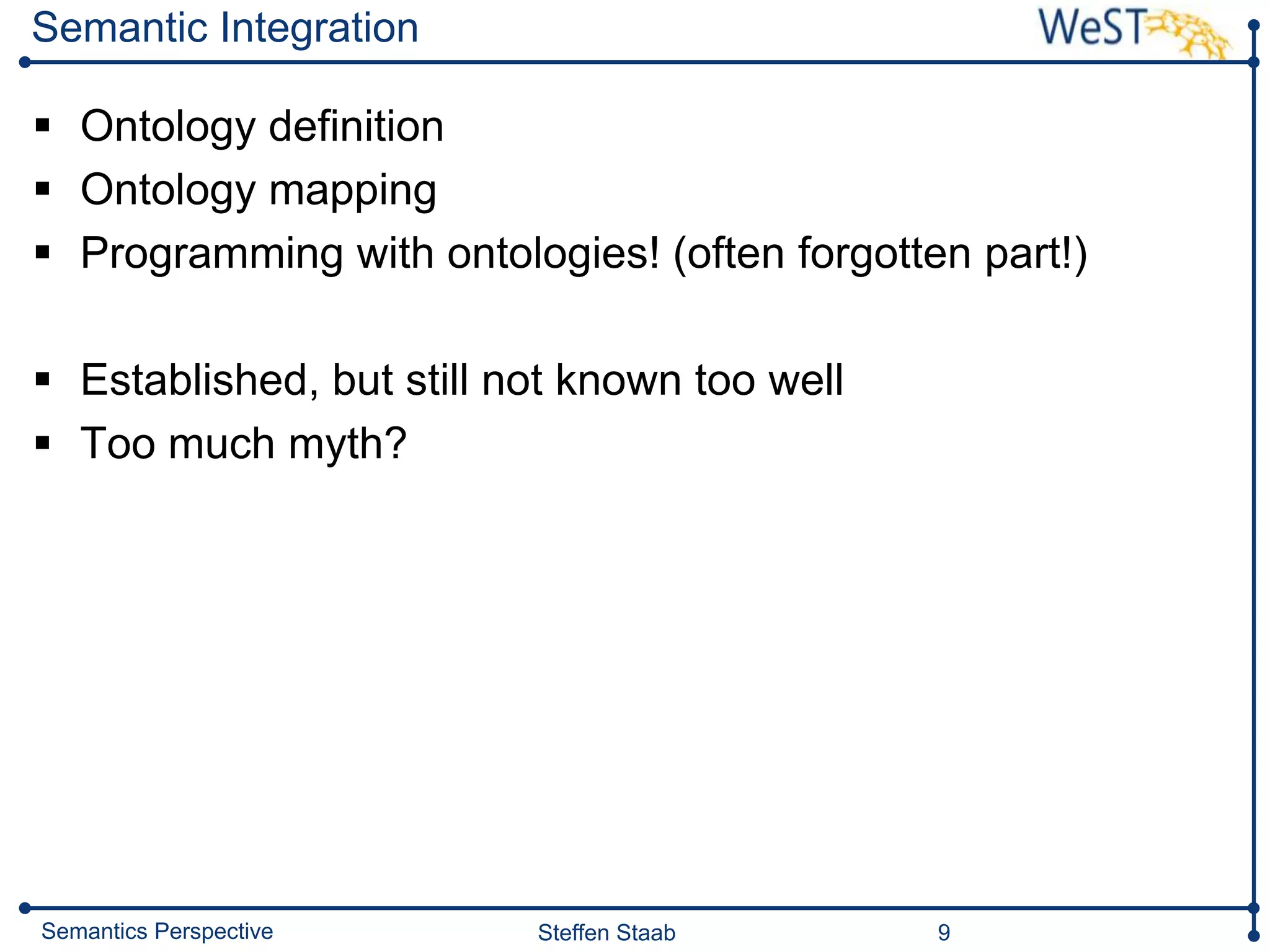 Semantic Integration

WeST

▪ Ontology definition
▪ Ontology mapping
▪ Programming with ontologies! (often forgotten part!)

▪ Established, but still not known too well
▪ Too much myth?

Semantics Perspective

Steffen Staab

9